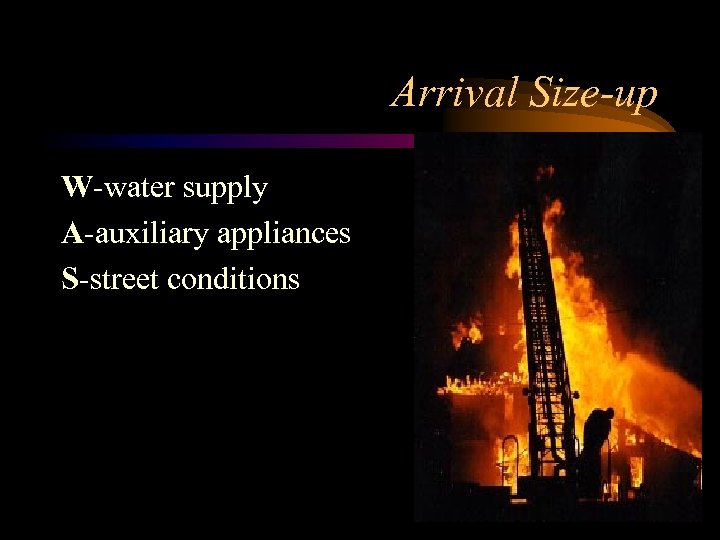 Arrival Size-up

W-water supply
A-auxiliary appliances
S-street conditions